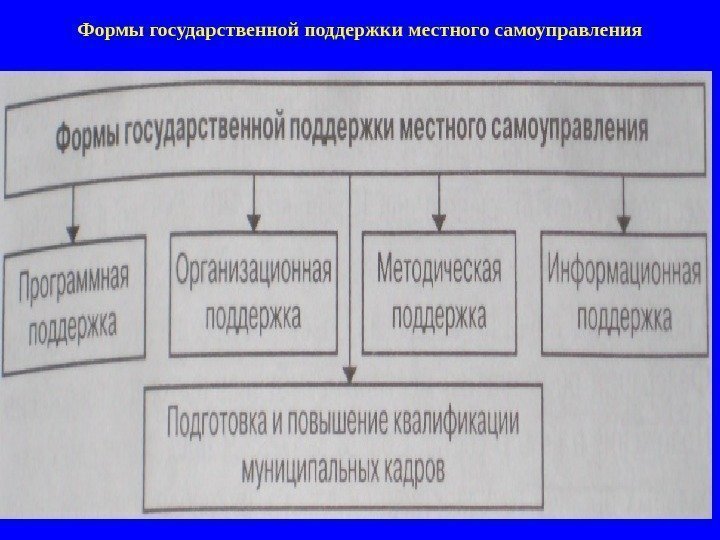 Формы государственной поддержки местного самоуправления

Формы государственной поддержки местного самоуправления

Программная поддержка

Организационная поддержка

Методическая поддержка

Информационная поддержка

Подготовка и повышение квалификации муниципальных кадров